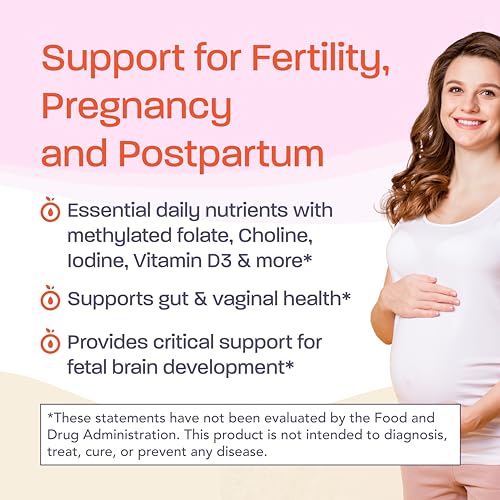 Support for Fertility, Pregnancy and Postpartum

Essential daily nutrients with methylated folate, Choline, Iodine, Vitamin D3 & more*

Supports gut & vaginal health*

Provides critical support for fetal brain development*

*These statements have not been evaluated by the Food and Drug Administration. This product is not intended to diagnosis, treat, cure, or prevent any disease.